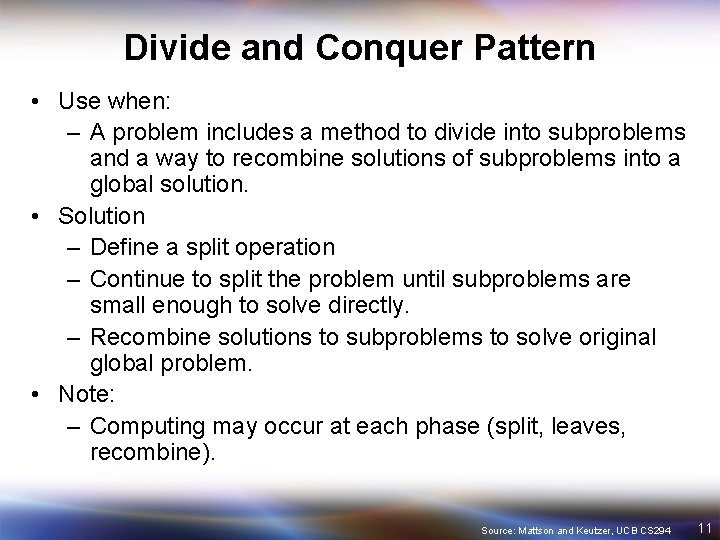 Divide and Conquer Pattern

• Use when:
– A problem includes a method to divide into subproblems and a way to recombine solutions of subproblems into a global solution.
• Solution
– Define a split operation
– Continue to split the problem until subproblems are small enough to solve directly.
– Recombine solutions to subproblems to solve original global problem.
• Note:
– Computing may occur at each phase (split, leaves, recombine).

Source: Mattson and Keutzer, UCB CS294 11